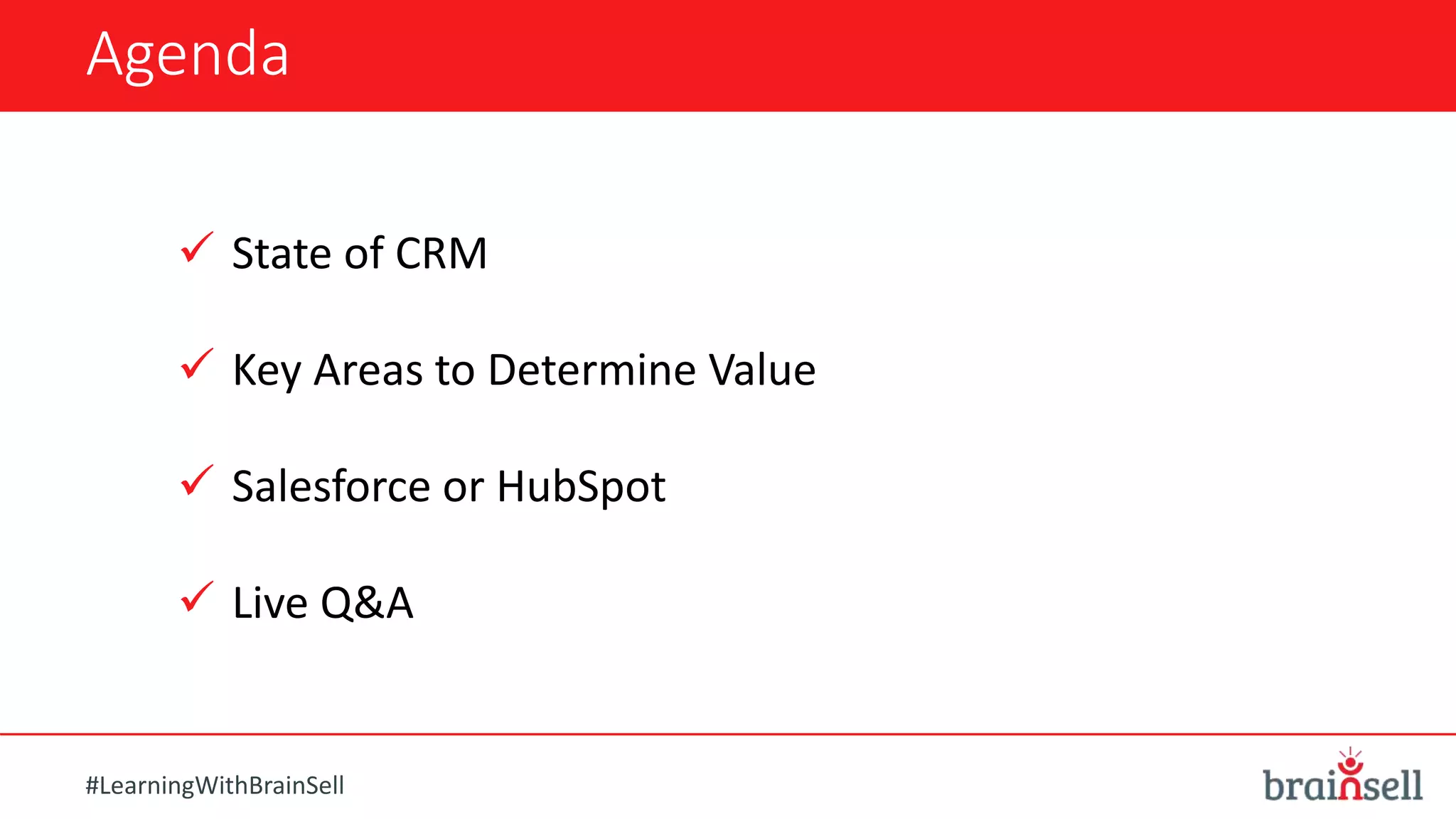 Agenda

✓ State of CRM

✓ Key Areas to Determine Value

✓ Salesforce or HubSpot

✓ Live Q&A

#LearningWithBrainSell

brainsell